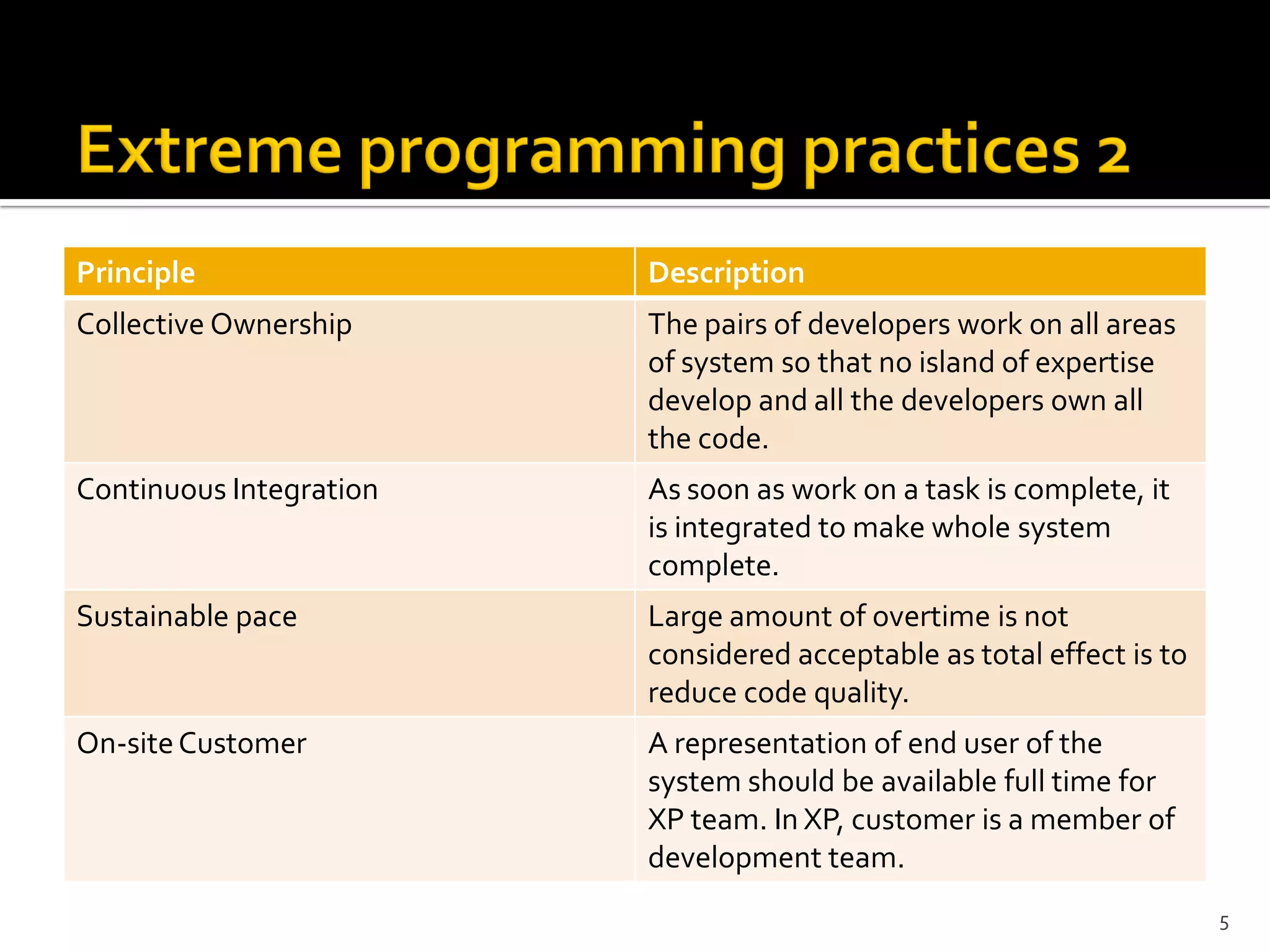 Extreme programming practices 2

| Principle | Description |
|---|---|
| Collective Ownership | The pairs of developers work on all areas of system so that no island of expertise develop and all the developers own all the code. |
| Continuous Integration | As soon as work on a task is complete, it is integrated to make whole system complete. |
| Sustainable pace | Large amount of overtime is not considered acceptable as total effect is to reduce code quality. |
| On-site Customer | A representation of end user of the system should be available full time for XP team. In XP, customer is a member of development team. |

5